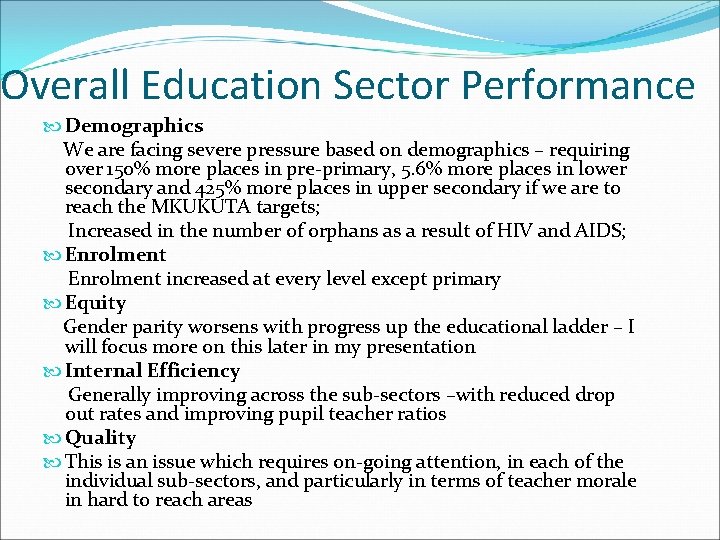 Overall Education Sector Performance

Demographics

We are facing severe pressure based on demographics – requiring over 150% more places in pre-primary, 5.6% more places in lower secondary and 425% more places in upper secondary if we are to reach the MKUKUTA targets;

Increased in the number of orphans as a result of HIV and AIDS;

Enrolment

Enrolment increased at every level except primary

Equity

Gender parity worsens with progress up the educational ladder – I will focus more on this later in my presentation

Internal Efficiency

Generally improving across the sub-sectors –with reduced drop out rates and improving pupil teacher ratios

Quality

This is an issue which requires on-going attention, in each of the individual sub-sectors, and particularly in terms of teacher morale in hard to reach areas